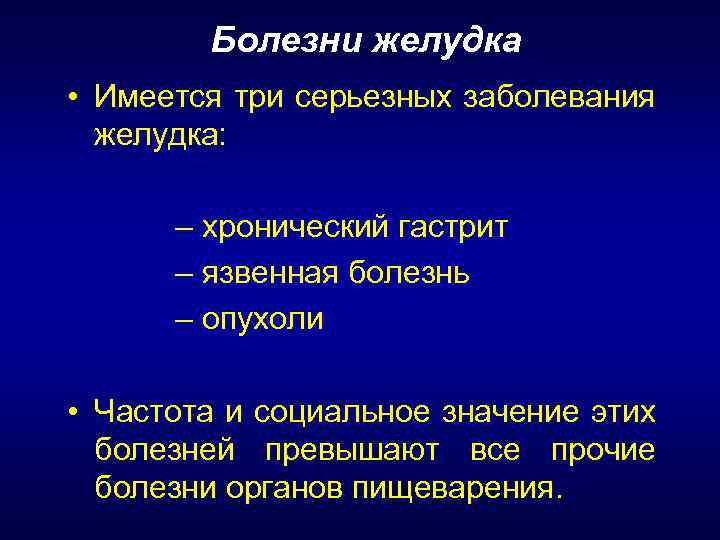 Болезни желудка

• Имеется три серьезных заболевания желудка:

– хронический гастрит
– язвенная болезнь
– опухоли

• Частота и социальное значение этих болезней превышают все прочие болезни органов пищеварения.